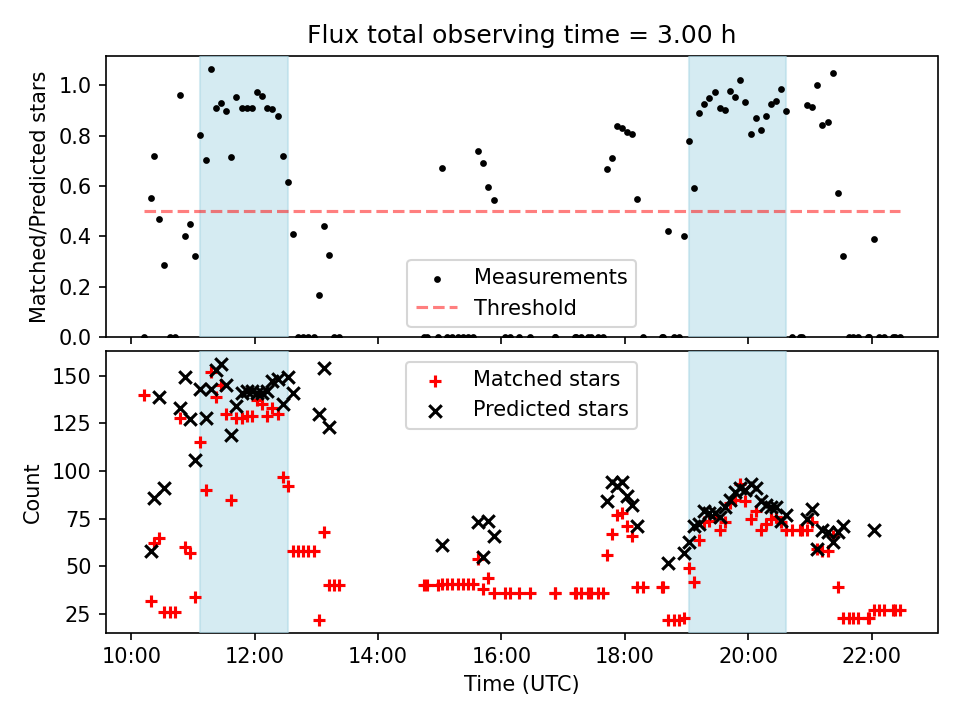 Flux total observing time = 3.00 h

Matched/Predicted stars

1.0
0.8
0.6
0.4
0.2
0.0

Measurements
Threshold

Count

150
125
100
75
50
25

Matched stars
Predicted stars

10:00
12:00
14:00
16:00
18:00
20:00
22:00

Time (UTC)